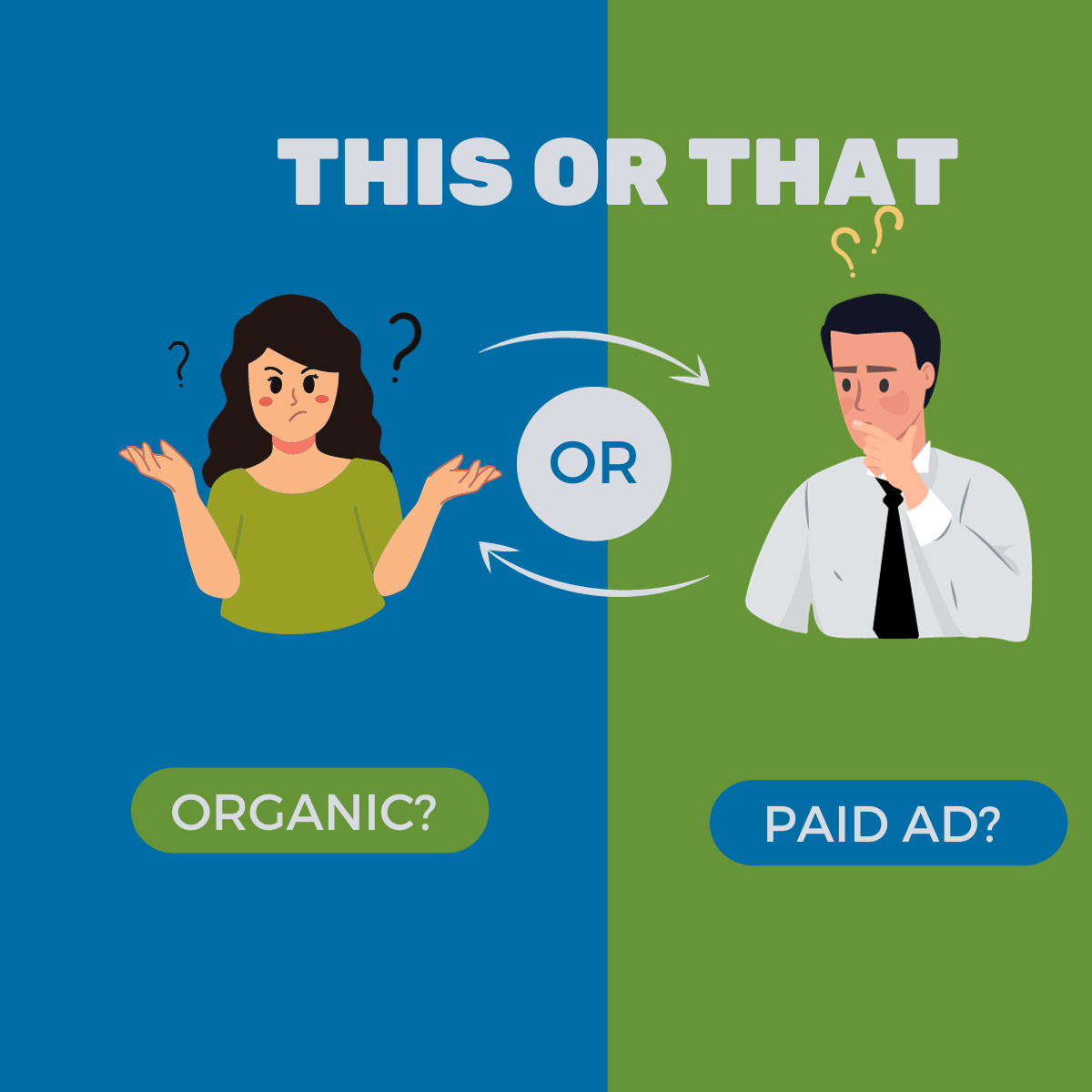 THIS OR THAT

OR

ORGANIC?

PAID AD?